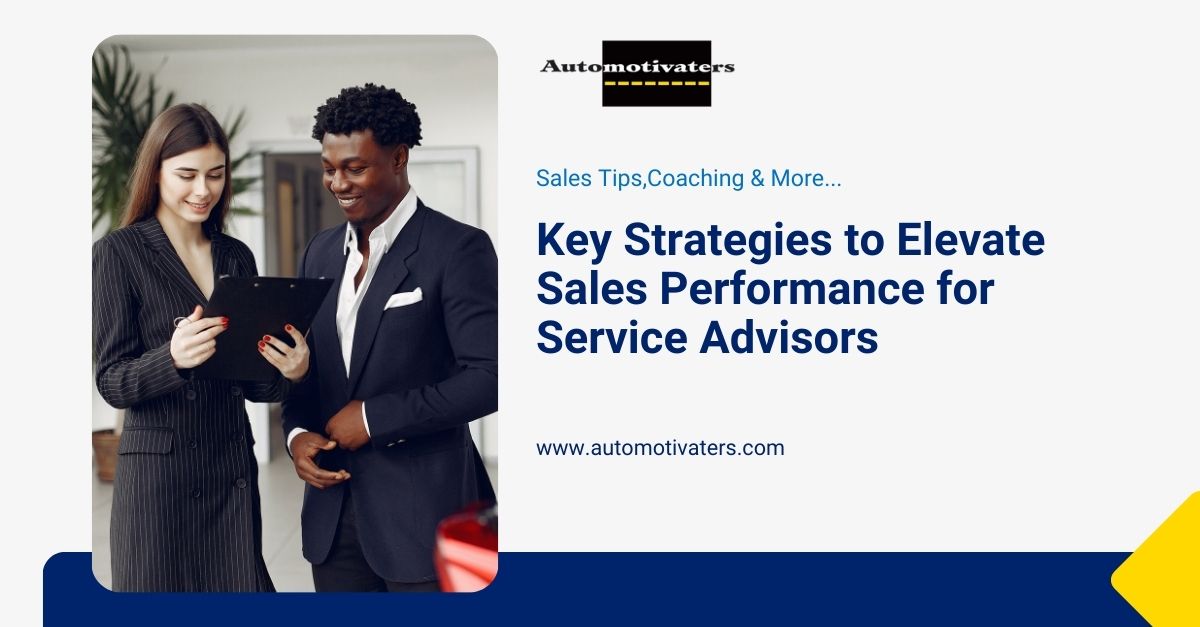 Automotivaters

Sales Tips,Coaching & More...

Key Strategies to Elevate Sales Performance for Service Advisors

www.automotivaters.com